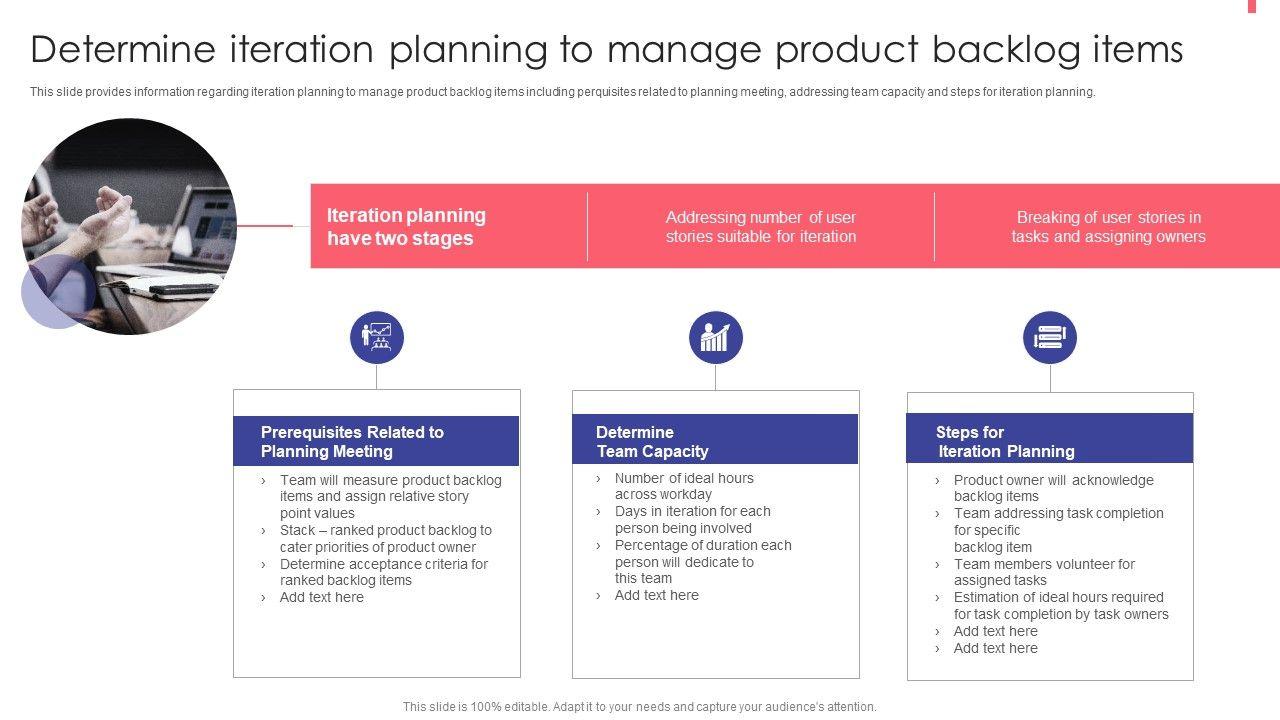 Determine iteration planning to manage product backlog items

This slide provides information regarding iteration planning to manage product backlog items including perquisites related to planning meeting, addressing team capacity and steps for iteration planning.

Iteration planning have two stages

Addressing number of user stories suitable for iteration

Breaking of user stories in tasks and assigning owners

Prerequisites Related to Planning Meeting

› Team will measure product backlog items and assign relative story point values
› Stack – ranked product backlog to cater priorities of product owner
› Determine acceptance criteria for ranked backlog items
› Add text here

Determine Team Capacity

› Number of ideal hours across workday
› Days in iteration for each person being involved
› Percentage of duration each person will dedicate to this team
› Add text here

Steps for Iteration Planning

› Product owner will acknowledge backlog items
› Team addressing task completion for specific backlog item
› Team members volunteer for assigned tasks
› Estimation of ideal hours required for task completion by task owners
› Add text here
› Add text here

This slide is 100% editable. Adapt it to your needs and capture your audience's attention.